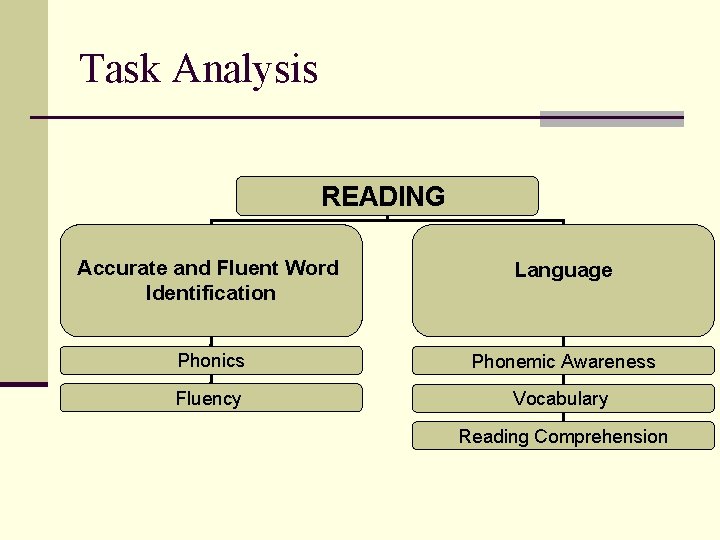 Task Analysis

READING

Accurate and Fluent Word Identification

Phonics

Fluency

Language

Phonemic Awareness

Vocabulary

Reading Comprehension